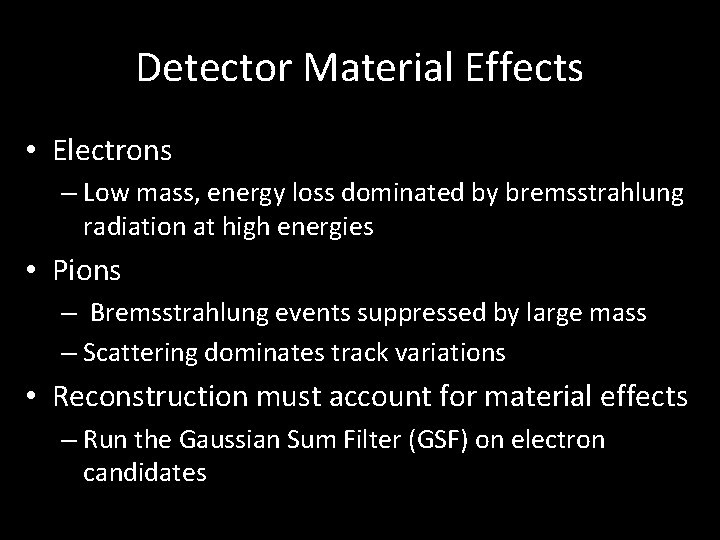 Detector Material Effects

• Electrons
– Low mass, energy loss dominated by bremsstrahlung radiation at high energies

• Pions
– Bremsstrahlung events suppressed by large mass
– Scattering dominates track variations

• Reconstruction must account for material effects
– Run the Gaussian Sum Filter (GSF) on electron candidates